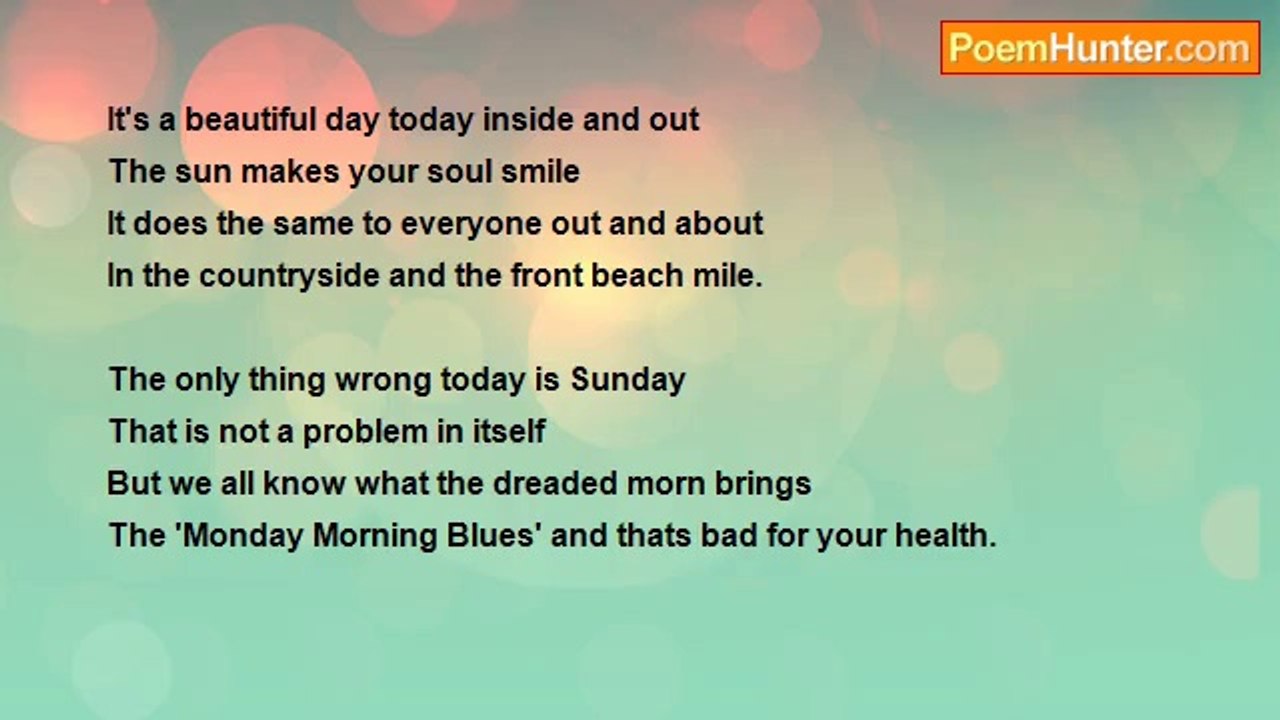 PoemHunter.com

It's a beautiful day today inside and out
The sun makes your soul smile
It does the same to everyone out and about
In the countryside and the front beach mile.

The only thing wrong today is Sunday
That is not a problem in itself
But we all know what the dreaded morn brings
The 'Monday Morning Blues' and thats bad for your health.